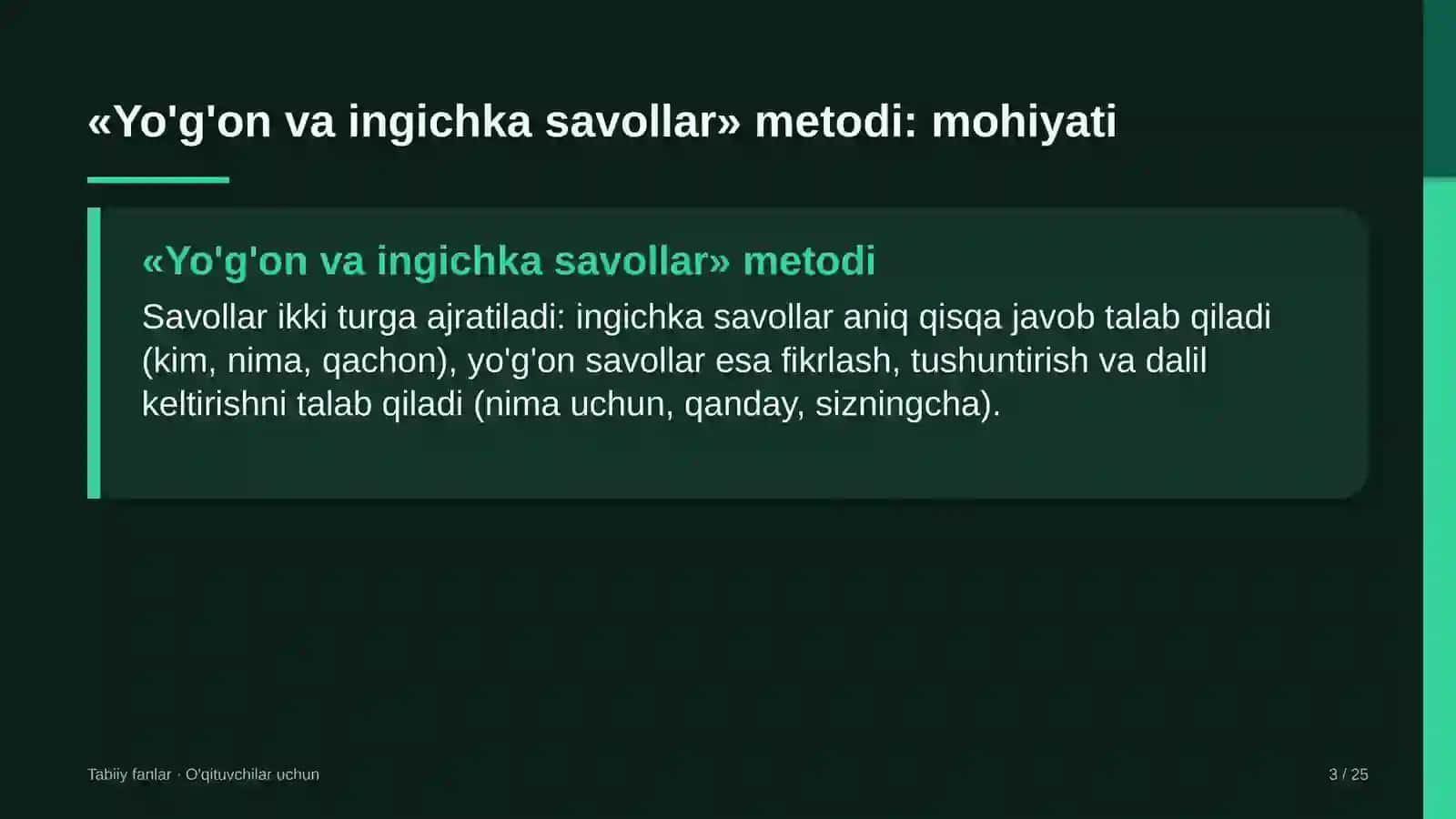 «Yo'g'on va ingichka savollar» metodi: mohiyati

«Yo'g'on va ingichka savollar» metodi

Savollar ikki turga ajratiladi: ingichka savollar aniq qisqa javob talab qiladi (kim, nima, qachon), yo'g'on savollar esa fikrlash, tushuntirish va dalil keltirishni talab qiladi (nima uchun, qanday, sizningcha).

Tabiiy fanlar · O'qituvchilar uchun

3 / 25